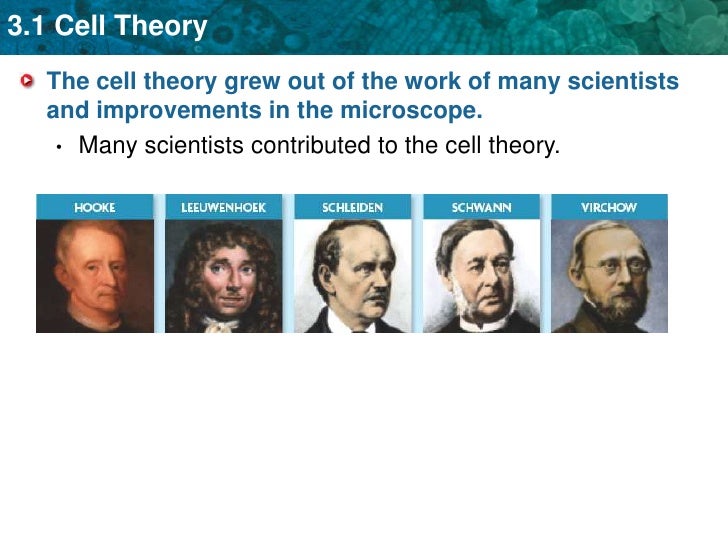 3.1 Cell Theory

The cell theory grew out of the work of many scientists and improvements in the microscope.

• Many scientists contributed to the cell theory.

HOOKE

LEEUWENHOEK

SCHLEIDEN

SCHWANN

VIRCHOW